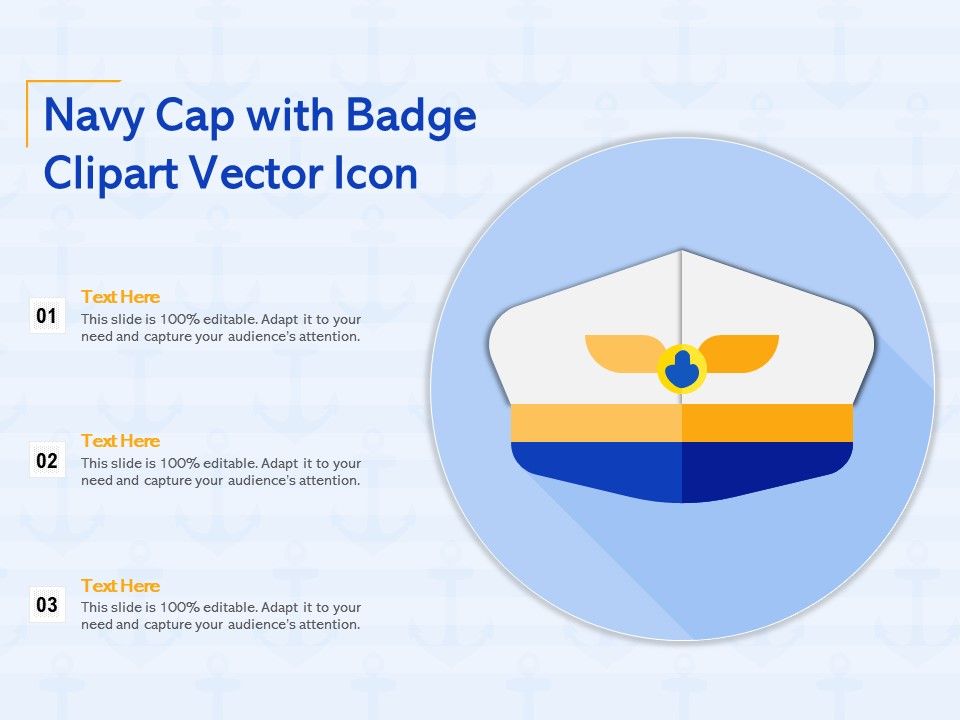 Navy Cap with Badge Clipart Vector Icon

01
Text Here
This slide is 100% editable. Adapt it to your need and capture your audience's attention.

02
Text Here
This slide is 100% editable. Adapt it to your need and capture your audience's attention.

03
Text Here
This slide is 100% editable. Adapt it to your need and capture your audience's attention.